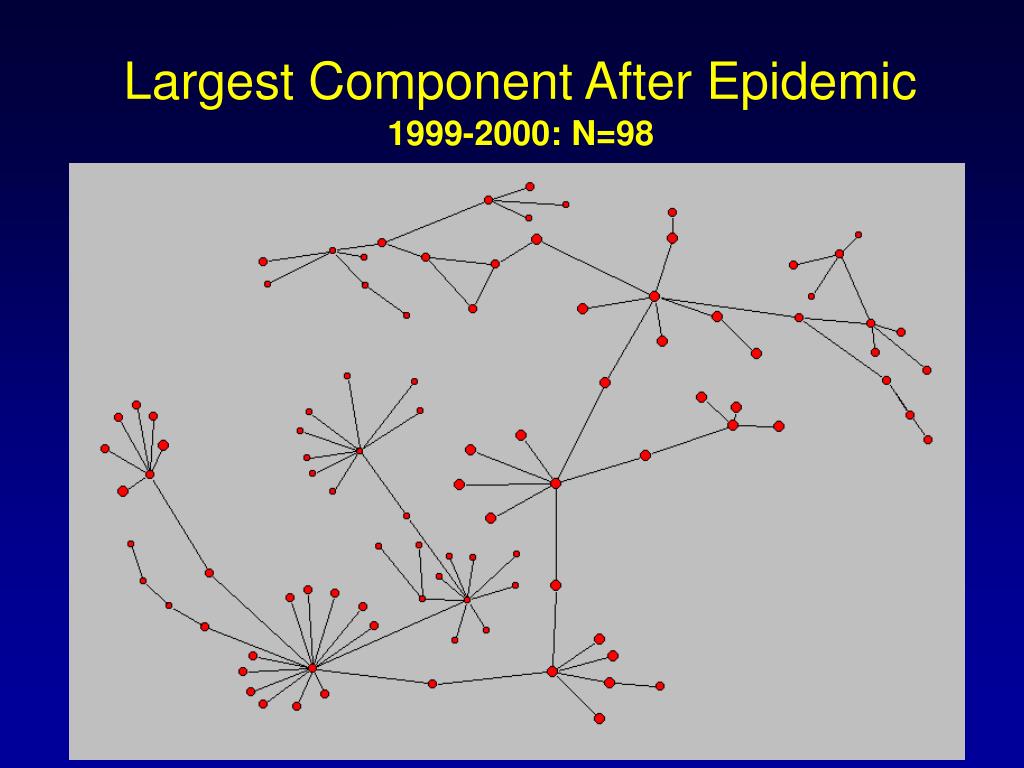 Largest Component After Epidemic
1999-2000: N=98